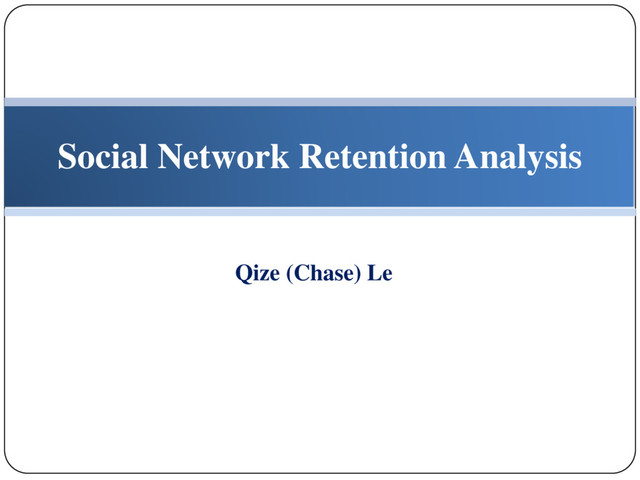 Social Network Retention Analysis

Qize (Chase) Le